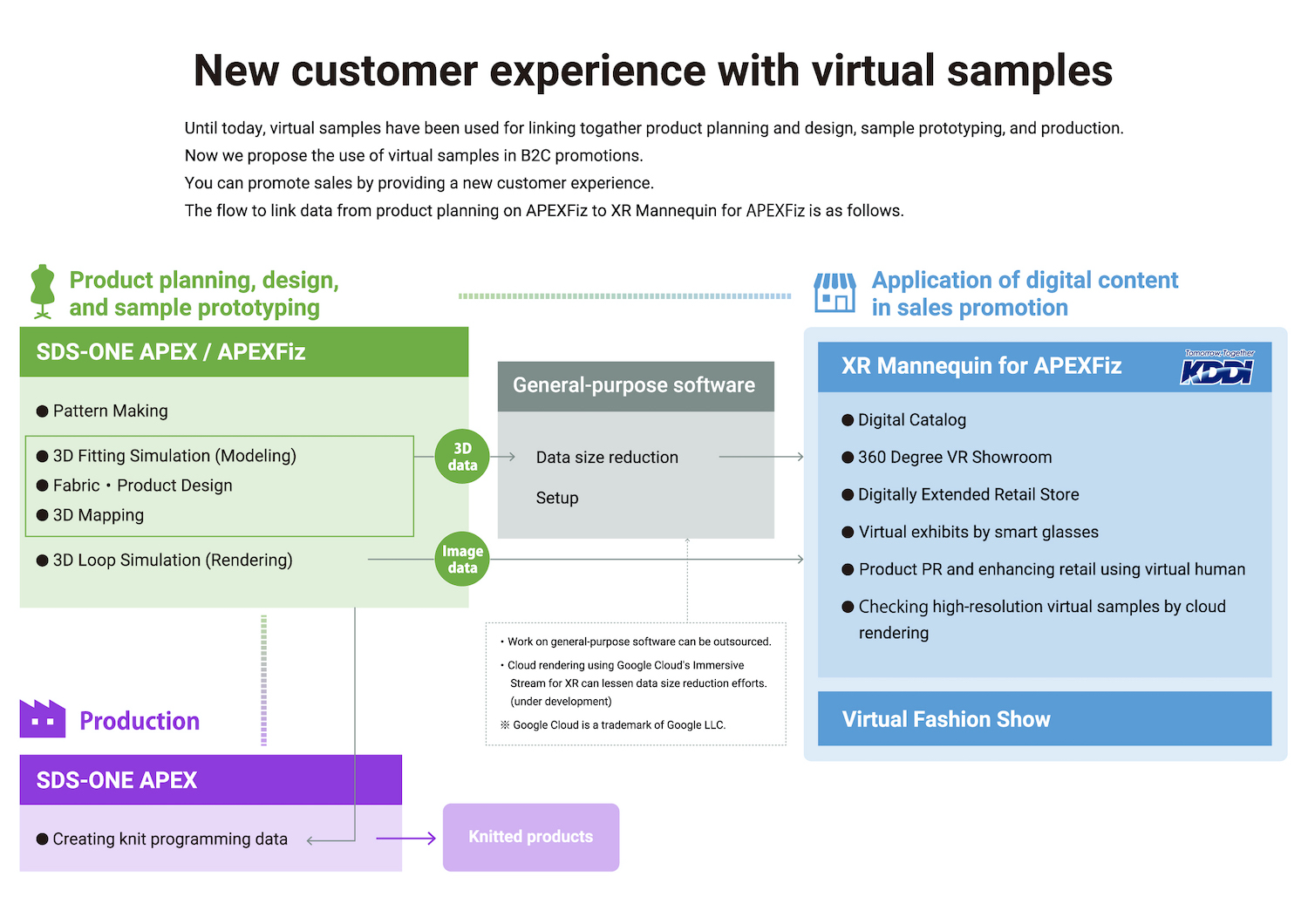 New customer experience with virtual samples

Until today, virtual samples have been used for linking togather product planning and design, sample prototyping, and production.
Now we propose the use of virtual samples in B2C promotions.
You can promote sales by providing a new customer experience.
The flow to link data from product planning on APEXFiz to XR Mannequin for APEXFiz is as follows.

Product planning, design, and sample prototyping

SDS-ONE APEX / APEXFiz

● Pattern Making
● 3D Fitting Simulation (Modeling)
● Fabric・Product Design
● 3D Mapping
● 3D Loop Simulation (Rendering)

3D data

Image data

General-purpose software

Data size reduction

Setup

・Work on general-purpose software can be outsourced.
・Cloud rendering using Google Cloud's Immersive Stream for XR can lessen data size reduction efforts. (under development)
※ Google Cloud is a trademark of Google LLC.

Application of digital content in sales promotion

XR Mannequin for APEXFiz

Tomorrow, Together KDDI

● Digital Catalog
● 360 Degree VR Showroom
● Digitally Extended Retail Store
● Virtual exhibits by smart glasses
● Product PR and enhancing retail using virtual human
● Checking high-resolution virtual samples by cloud rendering

Virtual Fashion Show

Production

SDS-ONE APEX

● Creating knit programming data

Knitted products